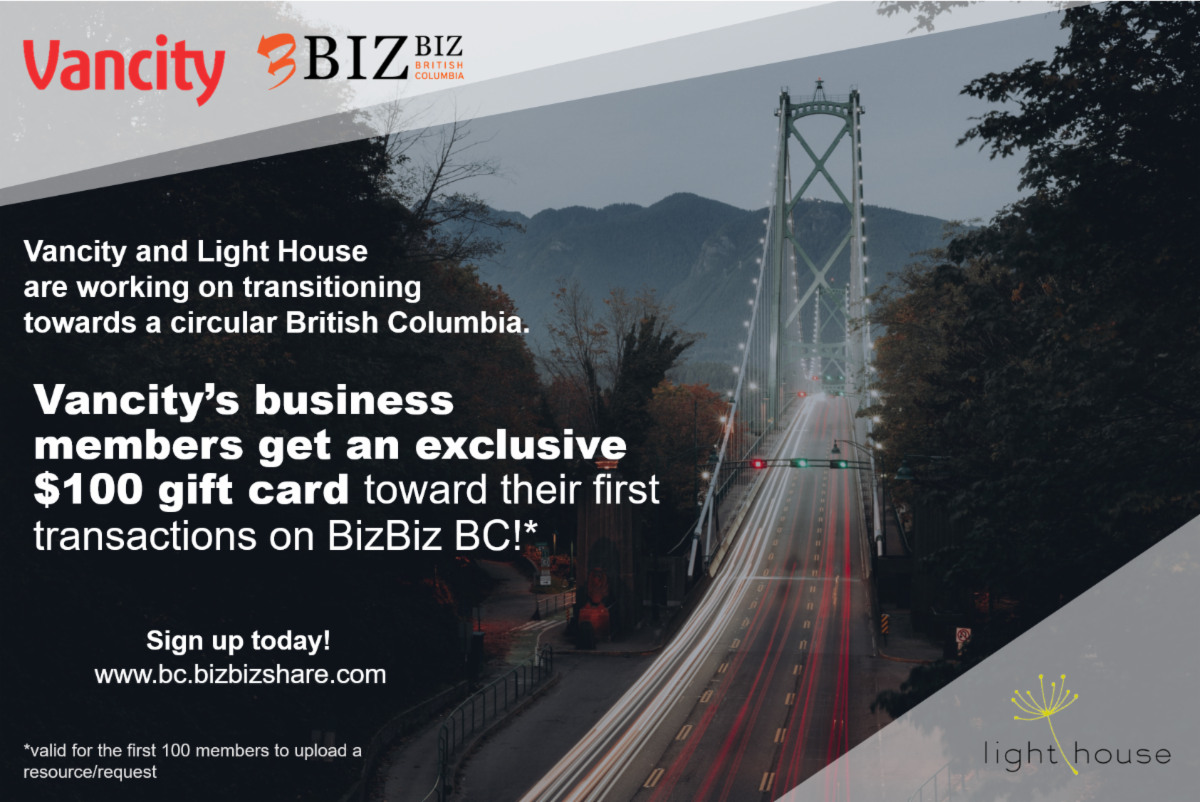 Vancity

BIZ BIZ BRITISH COLUMBIA

Vancity and Light House are working on transitioning towards a circular British Columbia.

Vancity's business members get an exclusive $100 gift card toward their first transactions on BizBiz BC!*

Sign up today!
www.bc.bizbizshare.com

*valid for the first 100 members to upload a resource/request

light house